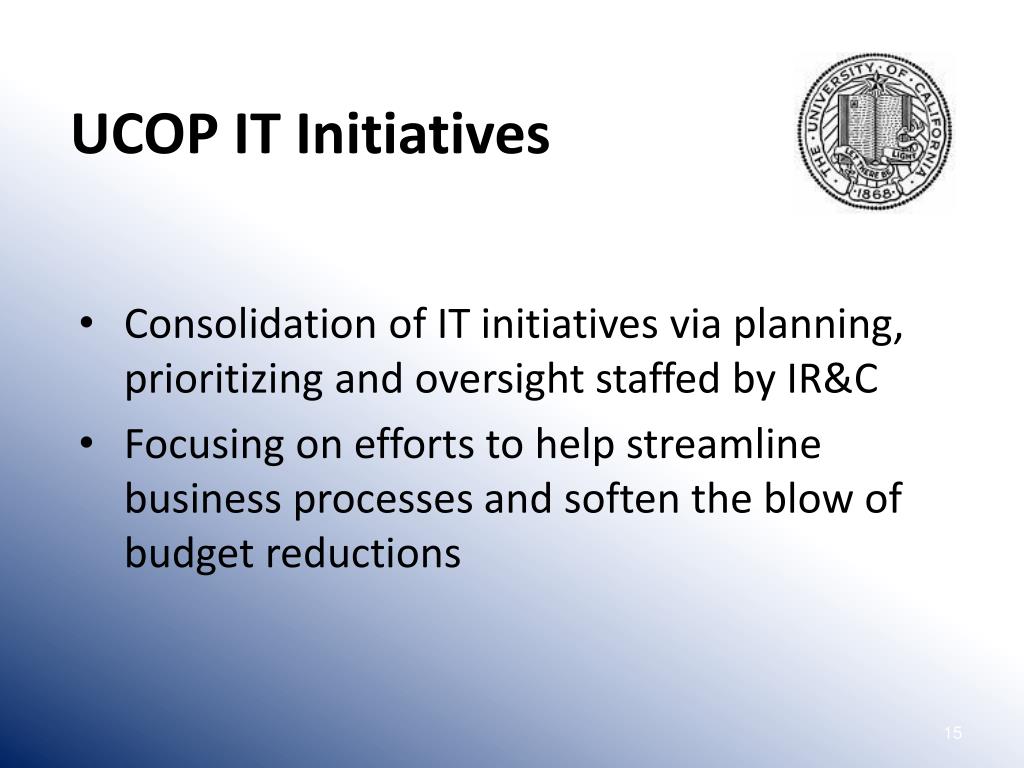 UCOP IT Initiatives

THE UNIVERSITY OF CALIFORNIA
LET THERE BE LIGHT
1868

• Consolidation of IT initiatives via planning, prioritizing and oversight staffed by IR&C
• Focusing on efforts to help streamline business processes and soften the blow of budget reductions

15